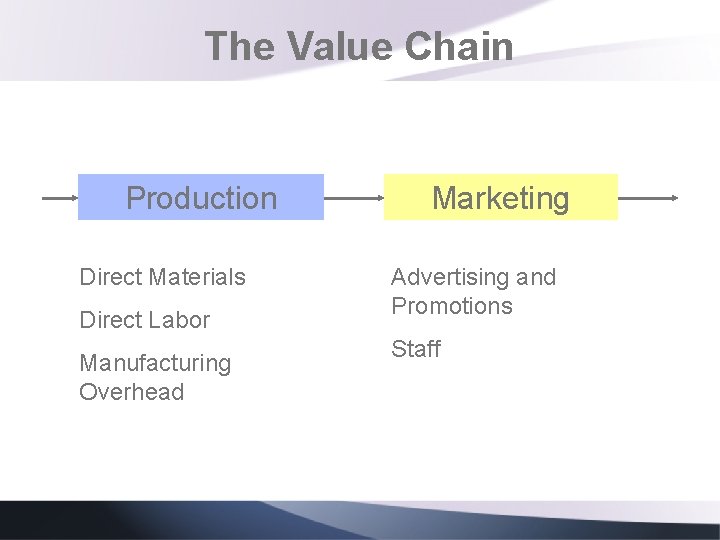 The Value Chain

Production

Marketing

Direct Materials

Direct Labor

Manufacturing Overhead

Advertising and Promotions

Staff